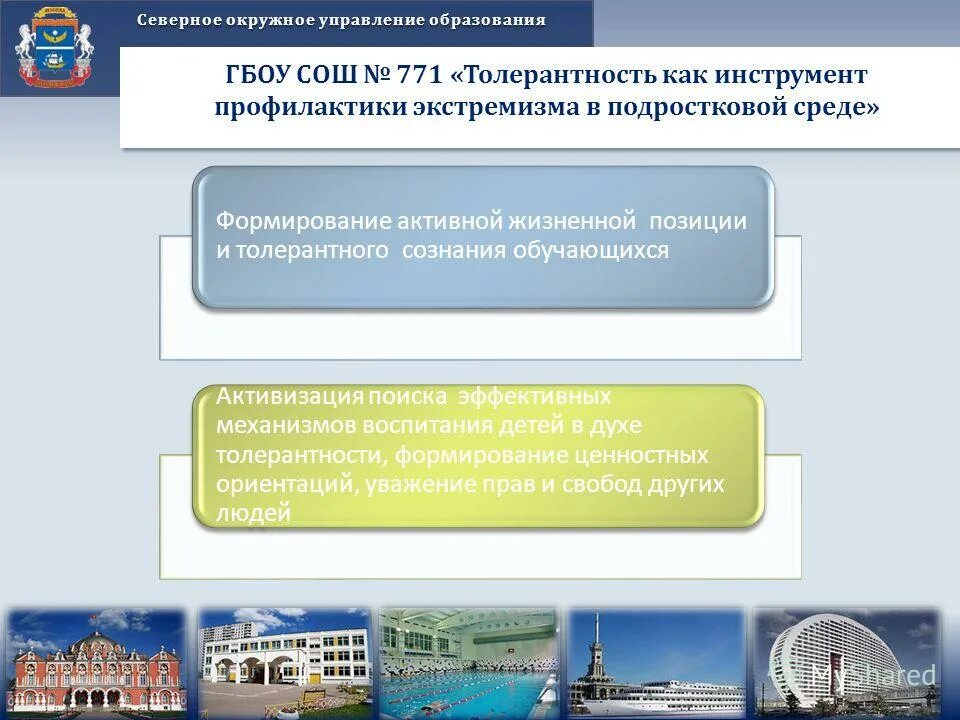 Северное окружное управление образования

ГБОУ СОШ № 771 «Толерантность как инструмент профилактики экстремизма в подростковой среде»

Формирование активной жизненной позиции и толерантного сознания обучающихся

Активизация поиска эффективных механизмов воспитания детей в духе толерантности, формирование ценностных ориентаций, уважение прав и свобод других людей

MyShared